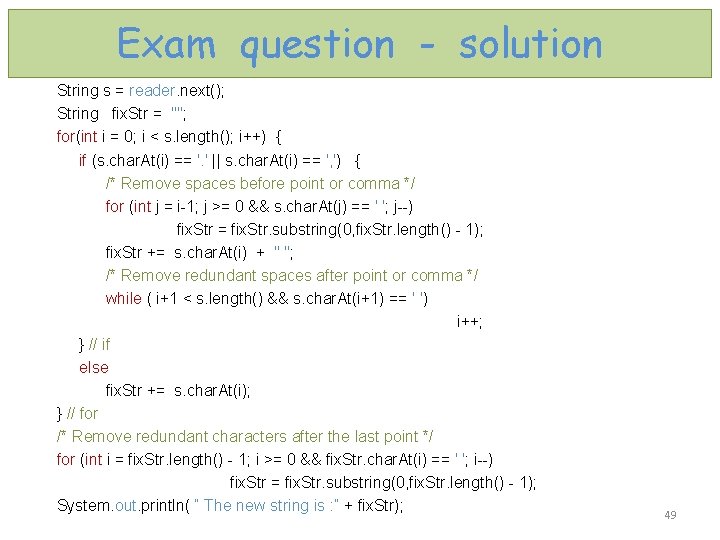 Exam question - solution

String s = reader.next();
String fixStr = "";
for(int i = 0; i < s.length(); i++) {
if (s.charAt(i) == '.' || s.charAt(i) == ',') {
/* Remove spaces before point or comma */
for (int j = i-1; j >= 0 && s.charAt(j) == ' '; j--)
fixStr = fixStr.substring(0,fixStr.length() - 1);
fixStr += s.charAt(i) + " ";
/* Remove redundant spaces after point or comma */
while ( i+1 < s.length() && s.charAt(i+1) == ' ')
i++;
} // if
else
fixStr += s.charAt(i);
} // for
/* Remove redundant characters after the last point */
for (int i = fixStr.length() - 1; i >= 0 && fixStr.charAt(i) == ' '; i--)
fixStr = fixStr.substring(0,fixStr.length() - 1);
System.out.println( " The new string is :" + fixStr);

49